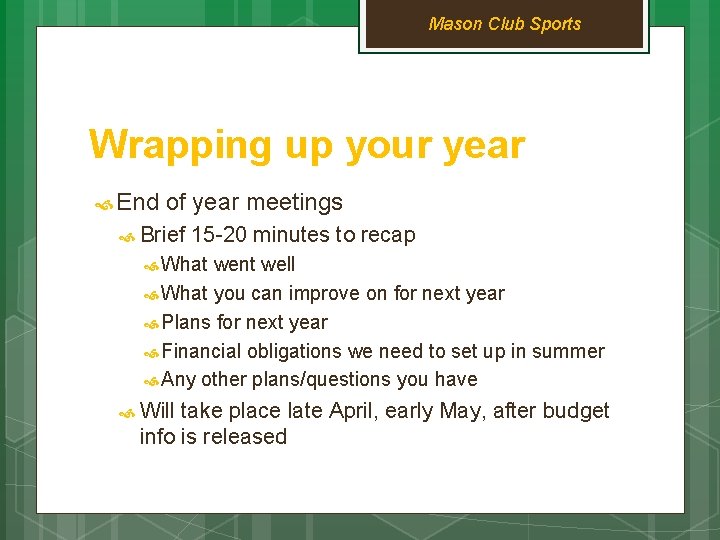 Mason Club Sports

Wrapping up your year

End of year meetings

Brief 15-20 minutes to recap

What went well

What you can improve on for next year

Plans for next year

Financial obligations we need to set up in summer

Any other plans/questions you have

Will take place late April, early May, after budget info is released